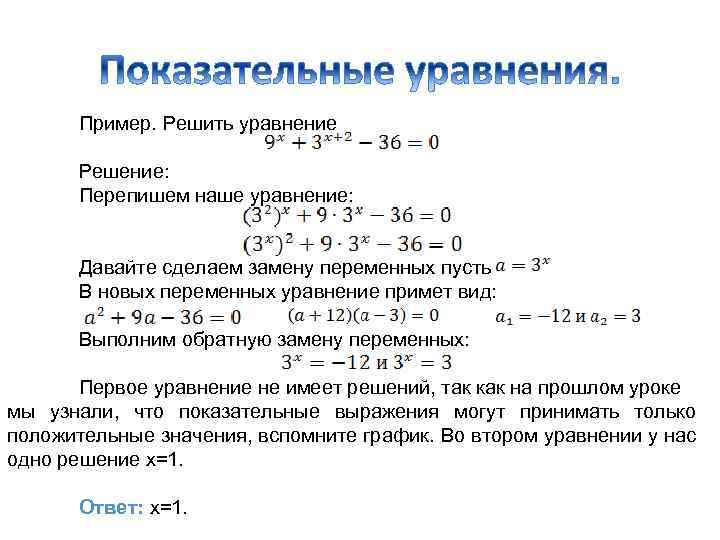 Показательные уравнения.

Пример. Решить уравнение
$9^x + 3^{x+2} - 36 = 0$

Решение:
Перепишем наше уравнение:
$(3^2)^x + 9 \cdot 3^x - 36 = 0$
$(3^x)^2 + 9 \cdot 3^x - 36 = 0$
Давайте сделаем замену переменных пусть $a = 3^x$
В новых переменных уравнение примет вид:
$a^2 + 9a - 36 = 0$ $(a + 12)(a - 3) = 0$ $a_1 = -12$ и $a_2 = 3$
Выполним обратную замену переменных:
$3^x = -12$ и $3^x = 3$

Первое уравнение не имеет решений, так как на прошлом уроке мы узнали, что показательные выражения могут принимать только положительные значения, вспомните график. Во втором уравнении у нас одно решение x=1.

Ответ: x=1.